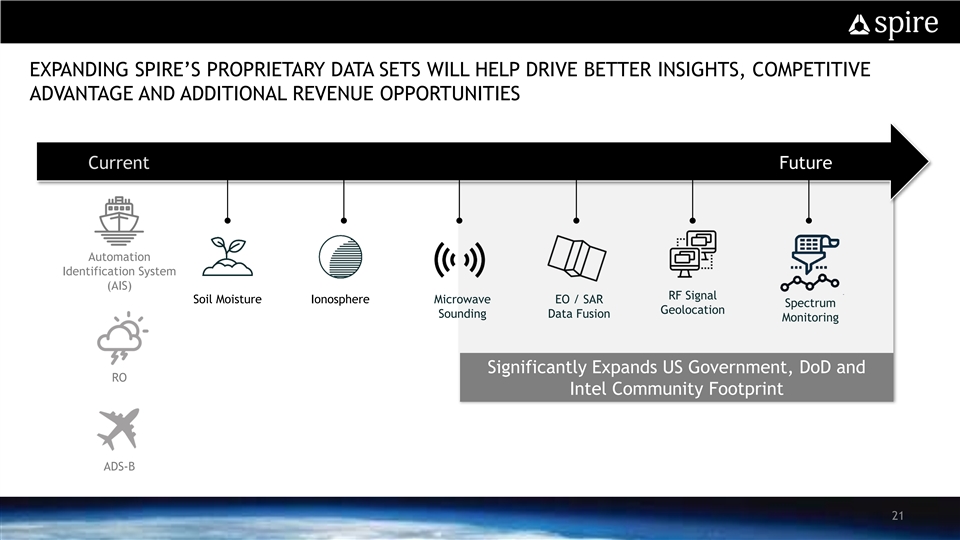 spire

EXPANDING SPIRE'S PROPRIETARY DATA SETS WILL HELP DRIVE BETTER INSIGHTS, COMPETITIVE ADVANTAGE AND ADDITIONAL REVENUE OPPORTUNITIES

Current

Future

Automation Identification System (AIS)

RO

ADS-B

Soil Moisture

Ionosphere

Microwave Sounding

EO / SAR Data Fusion

RF Signal Geolocation

Spectrum Monitoring

Significantly Expands US Government, DoD and Intel Community Footprint

21